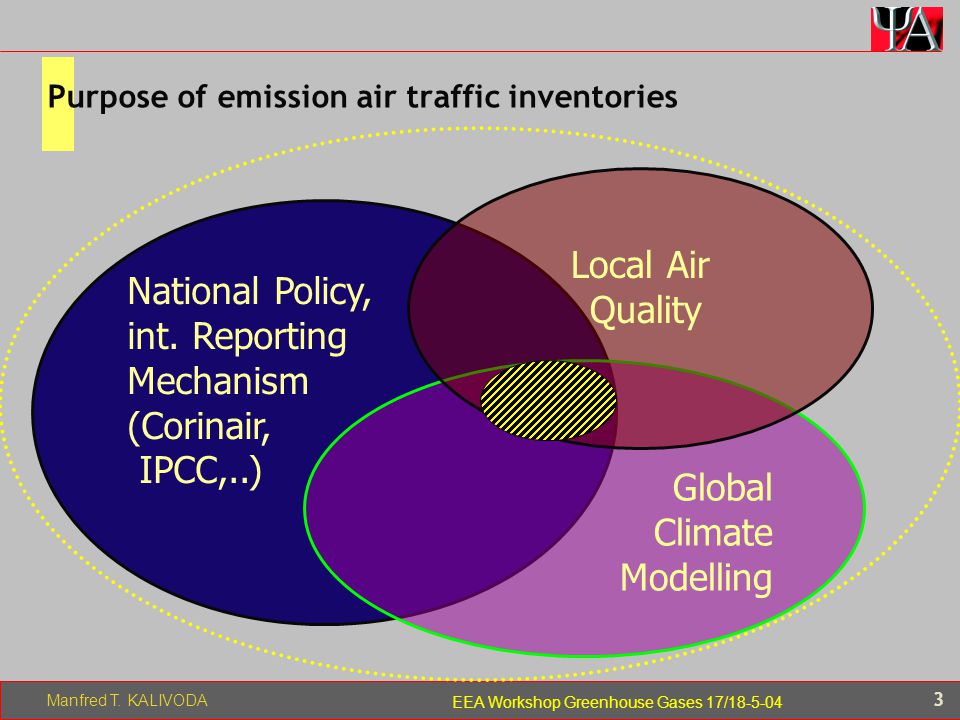 ΨA

Purpose of emission air traffic inventories

National Policy, int. Reporting Mechanism (Corinair, IPCC,..)

Local Air Quality

Global Climate Modelling

Manfred T. KALIVODA

EEA Workshop Greenhouse Gases 17/18-5-04

3